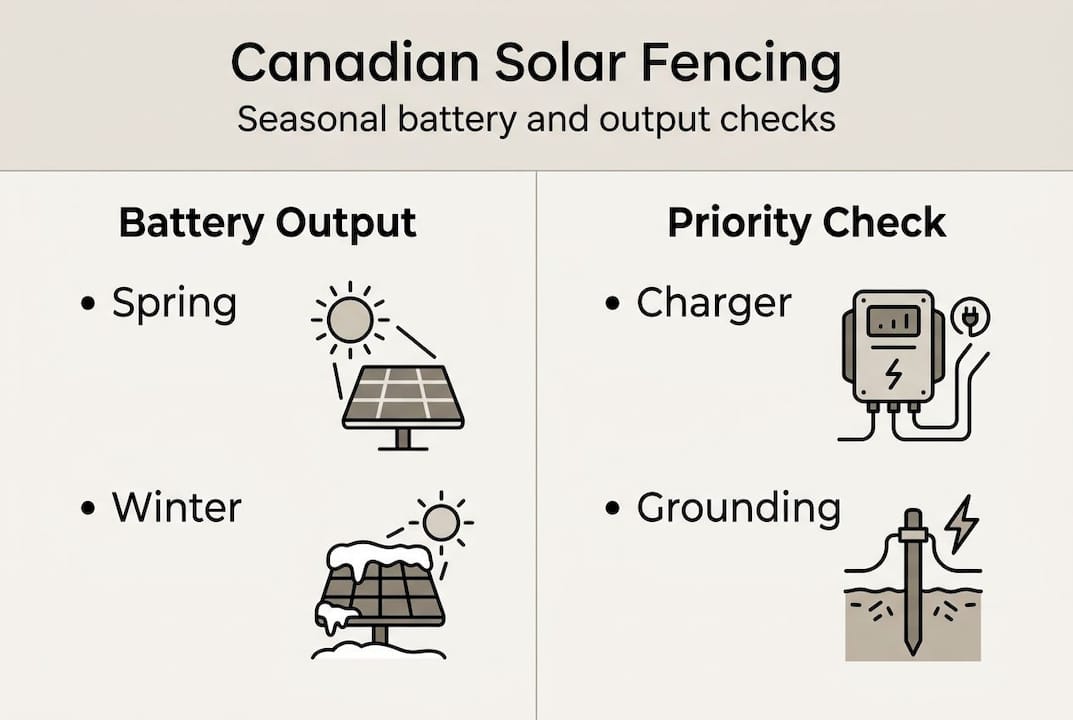 Canadian Solar Fencing
Seasonal battery and output checks

Battery Output

• Spring

• Winter

Priority Check

• Charger

• Grounding